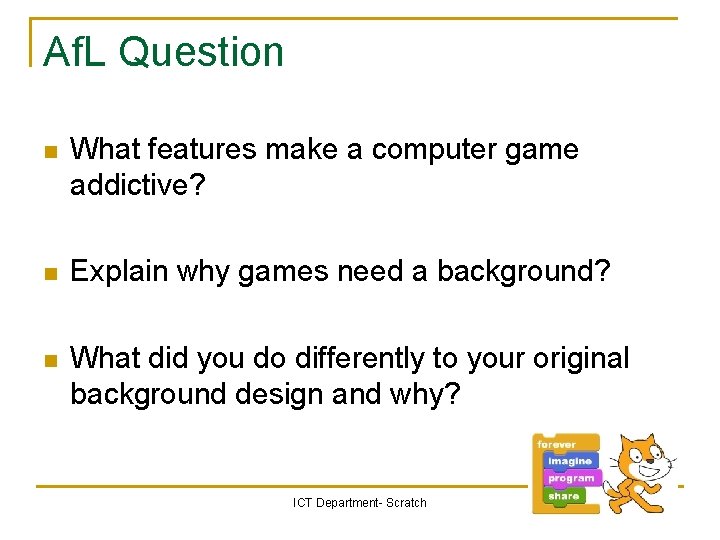 AfL Question

What features make a computer game addictive?

Explain why games need a background?

What did you do differently to your original background design and why?

forever
imagine
program
share

ICT Department- Scratch